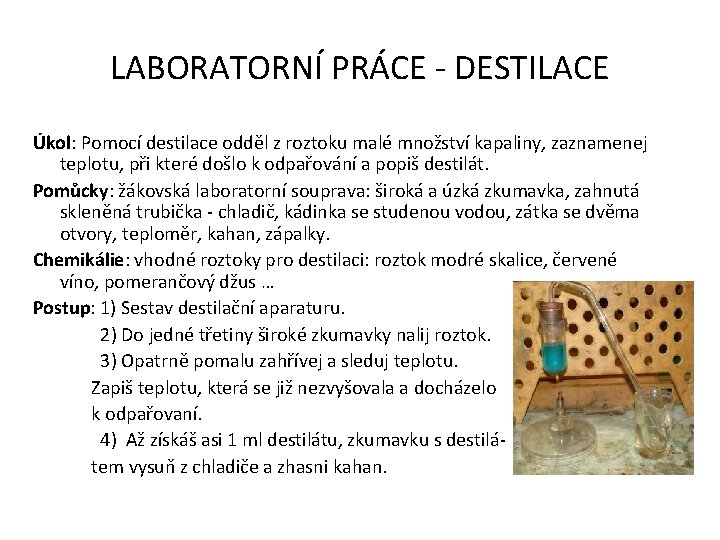 LABORATORNÍ PRÁCE - DESTILACE

Úkol: Pomocí destilace odděl z roztoku malé množství kapaliny, zaznamenej teplotu, při které došlo k odpařování a popiš destilát.

Pomůcky: žákovská laboratorní souprava: široká a úzká zkumavka, zahnutá skleněná trubička - chladič, kádinka se studenou vodou, zátka se dvěma otvory, teploměr, kahan, zápalky.

Chemikálie: vhodné roztoky pro destilaci: roztok modré skalice, červené víno, pomerančový džus …

Postup: 1) Sestav destilační aparaturu.
2) Do jedné třetiny široké zkumavky nalij roztok.
3) Opatrně pomalu zahřívej a sleduj teplotu.
Zapiš teplotu, která se již nezvyšovala a docházelo k odpařovaní.
4) Až získáš asi 1 ml destilátu, zkumavku s destilátem vysuň z chladiče a zhasni kahan.